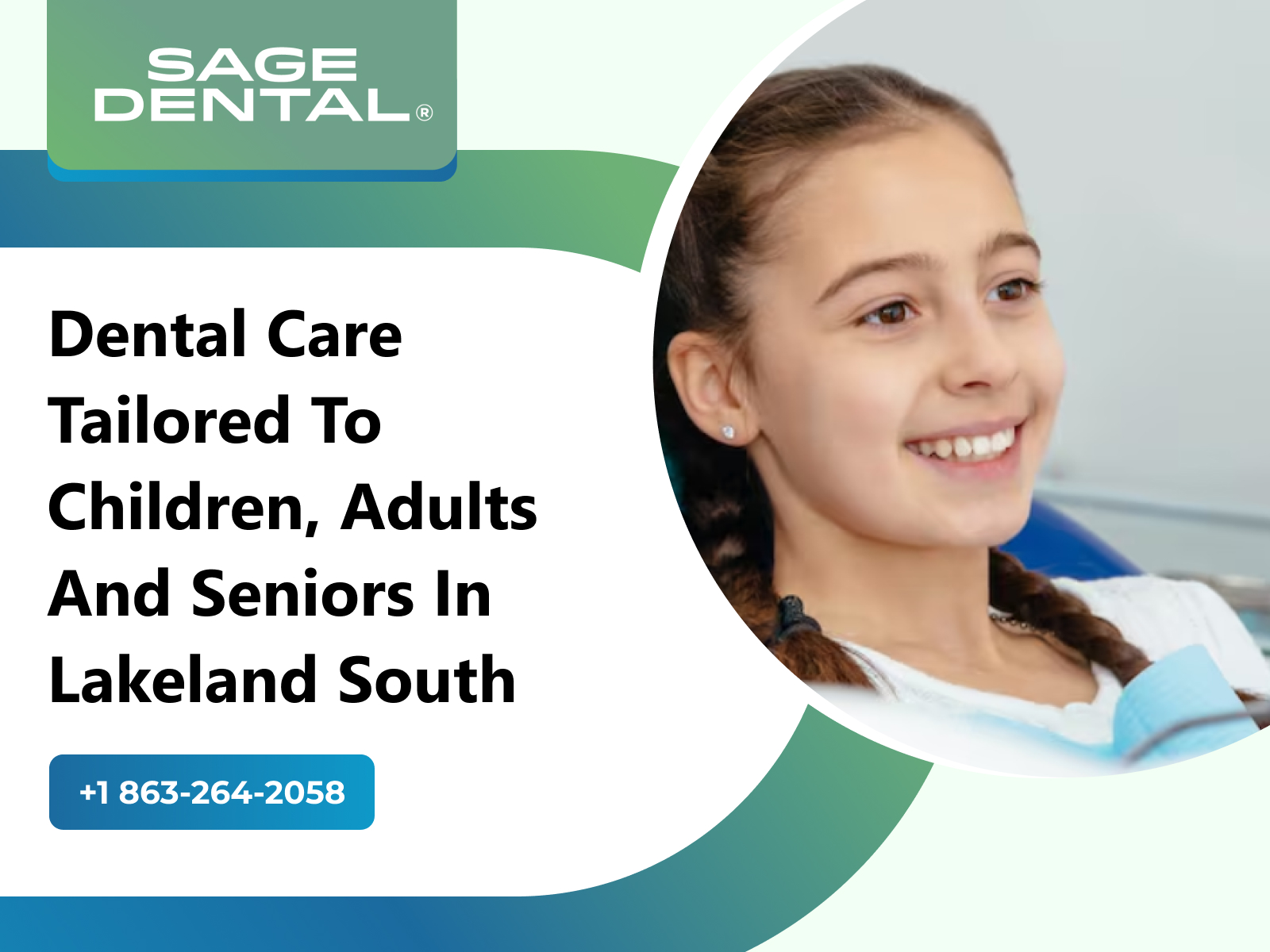 SAGE DENTAL®

Dental Care Tailored To Children, Adults And Seniors In Lakeland South

+1 863-264-2058